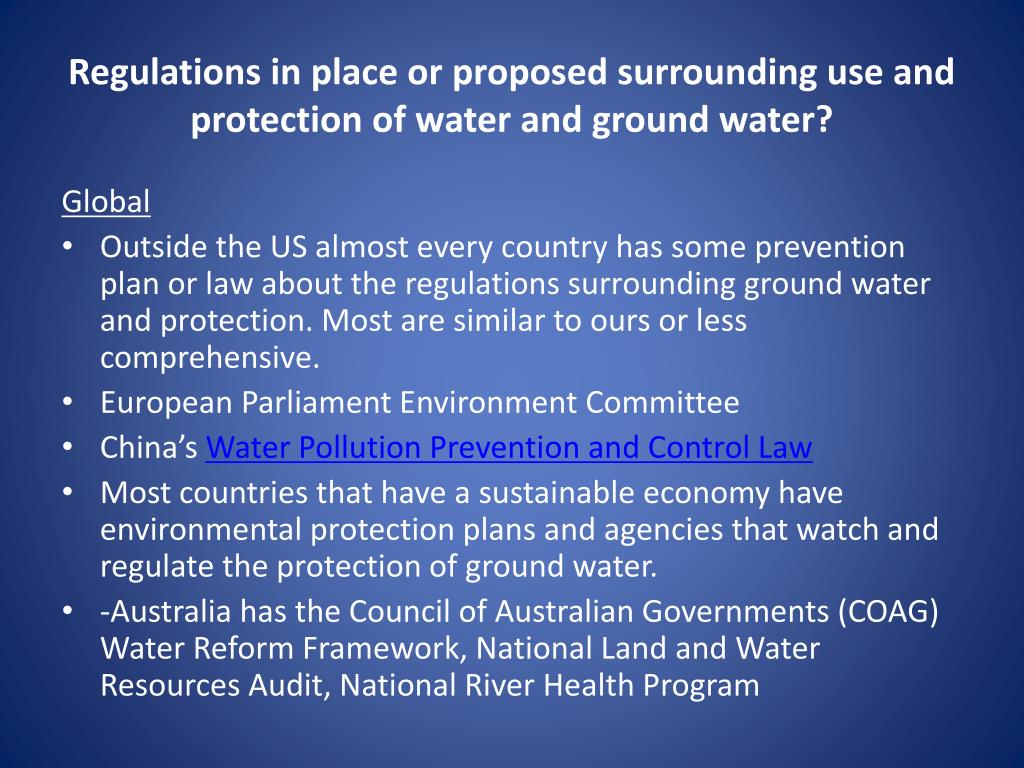 Regulations in place or proposed surrounding use and protection of water and ground water?

Global
• Outside the US almost every country has some prevention plan or law about the regulations surrounding ground water and protection. Most are similar to ours or less comprehensive.
• European Parliament Environment Committee
• China's Water Pollution Prevention and Control Law
• Most countries that have a sustainable economy have environmental protection plans and agencies that watch and regulate the protection of ground water.
• -Australia has the Council of Australian Governments (COAG) Water Reform Framework, National Land and Water Resources Audit, National River Health Program